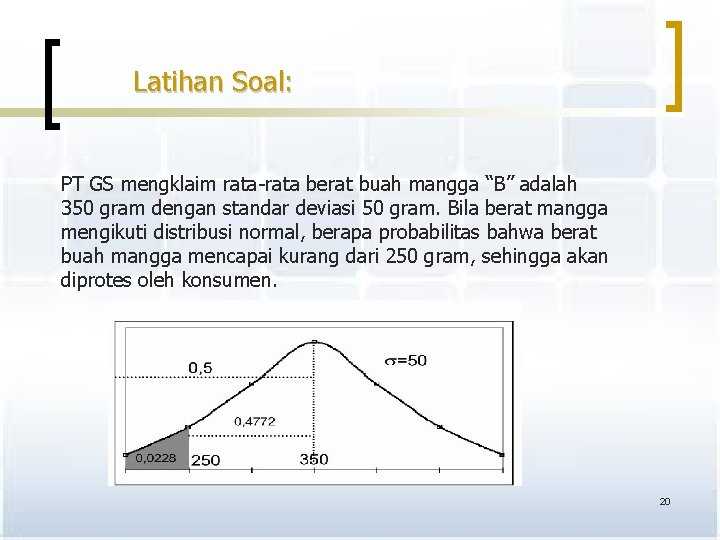 Latihan Soal:

PT GS mengklaim rata-rata berat buah mangga “B” adalah 350 gram dengan standar deviasi 50 gram. Bila berat mangga mengikuti distribusi normal, berapa probabilitas bahwa berat buah mangga mencapai kurang dari 250 gram, sehingga akan diprotes oleh konsumen.

0,5
$\sigma=50$
0,4772
0,0228
250
350

20